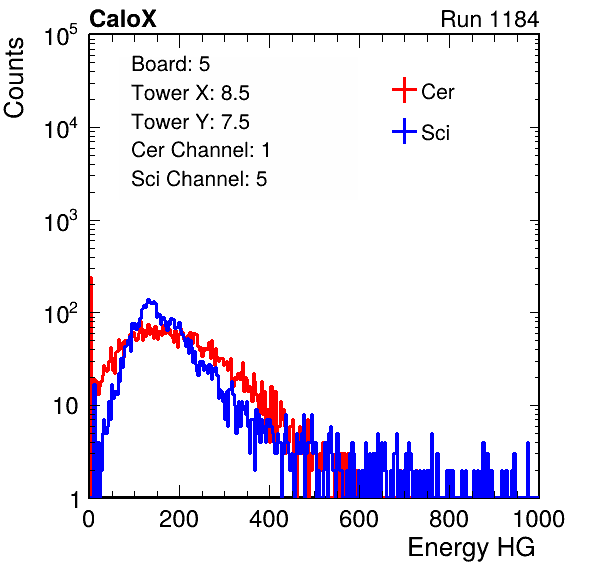 CaloX

Run 1184

Counts

$10^5$

$10^4$

$10^3$

$10^2$

10

1

Board: 5
Tower X: 8.5
Tower Y: 7.5
Cer Channel: 1
Sci Channel: 5

Cer
Sci

0
200
400
600
800
1000

Energy HG